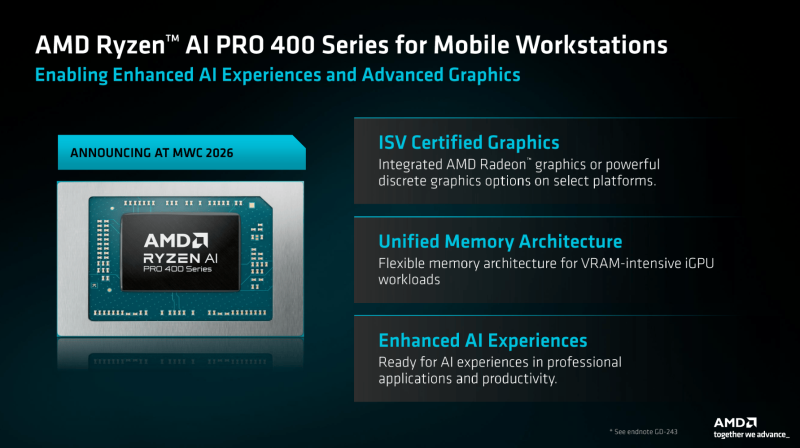 AMD Ryzen™ AI PRO 400 Series for Mobile Workstations
Enabling Enhanced AI Experiences and Advanced Graphics

ANNOUNCING AT MWC 2026

AMD
RYZEN AI
PRO 400 Series

ISV Certified Graphics
Integrated AMD Radeon™ graphics or powerful discrete graphics options on select platforms.

Unified Memory Architecture
Flexible memory architecture for VRAM-intensive iGPU workloads

Enhanced AI Experiences
Ready for AI experiences in professional applications and productivity.

* See endnote GD-243

AMD
together we advance_